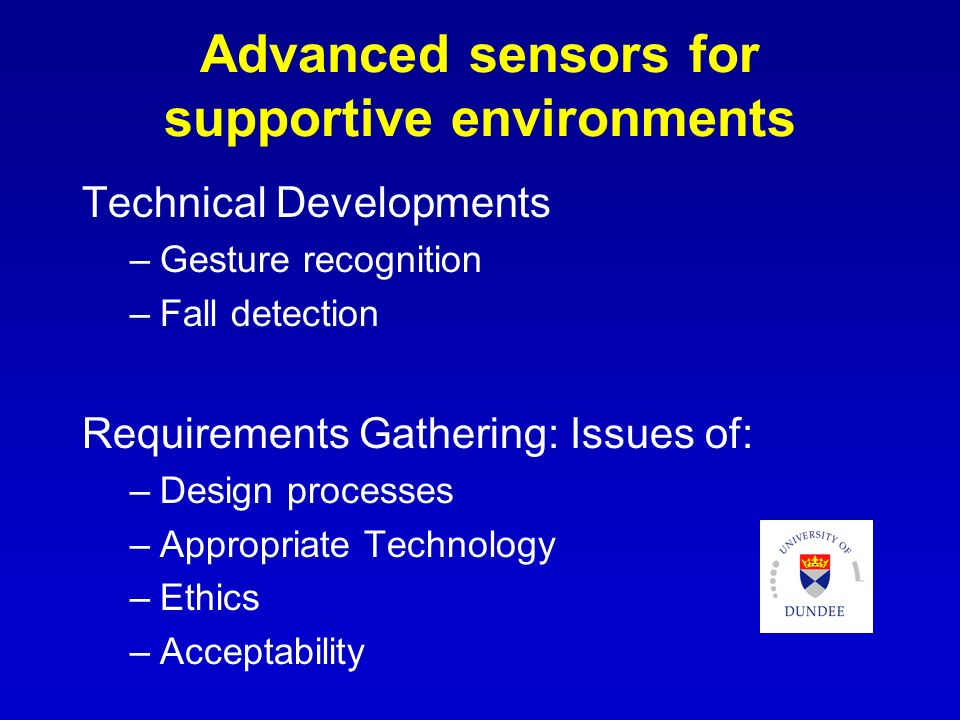 Advanced sensors for supportive environments

Technical Developments
– Gesture recognition
– Fall detection

Requirements Gathering: Issues of:
– Design processes
– Appropriate Technology
– Ethics
– Acceptability

UNIVERSITY OF
DUNDEE